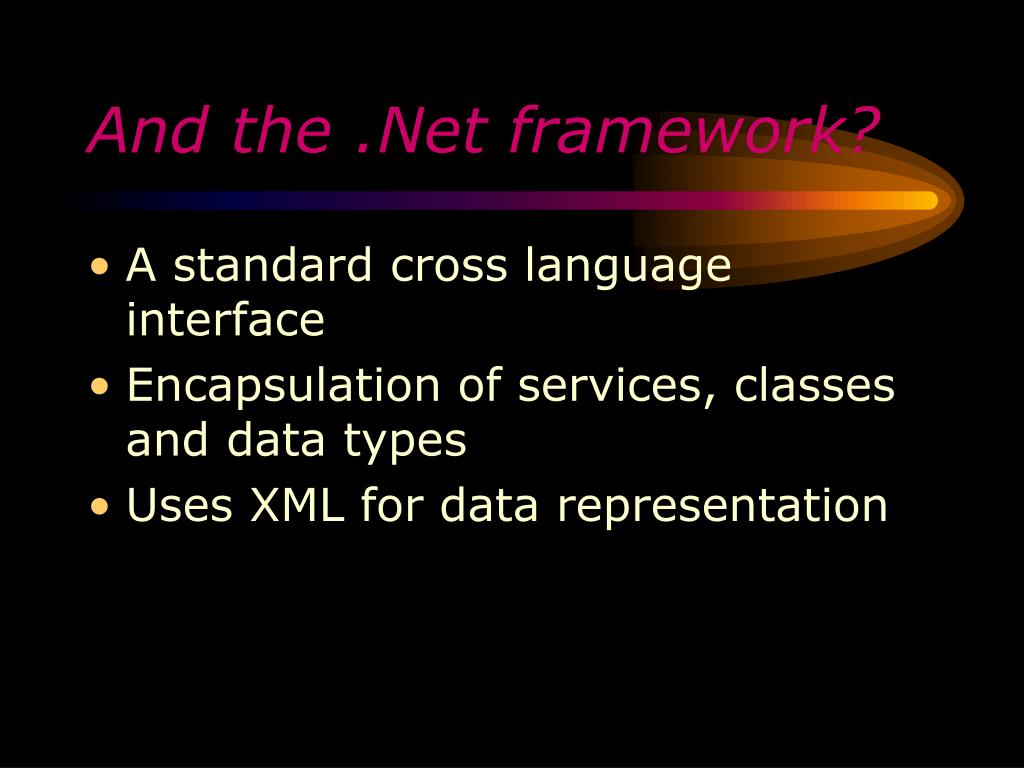 And the .Net framework?

• A standard cross language interface
• Encapsulation of services, classes and data types
• Uses XML for data representation